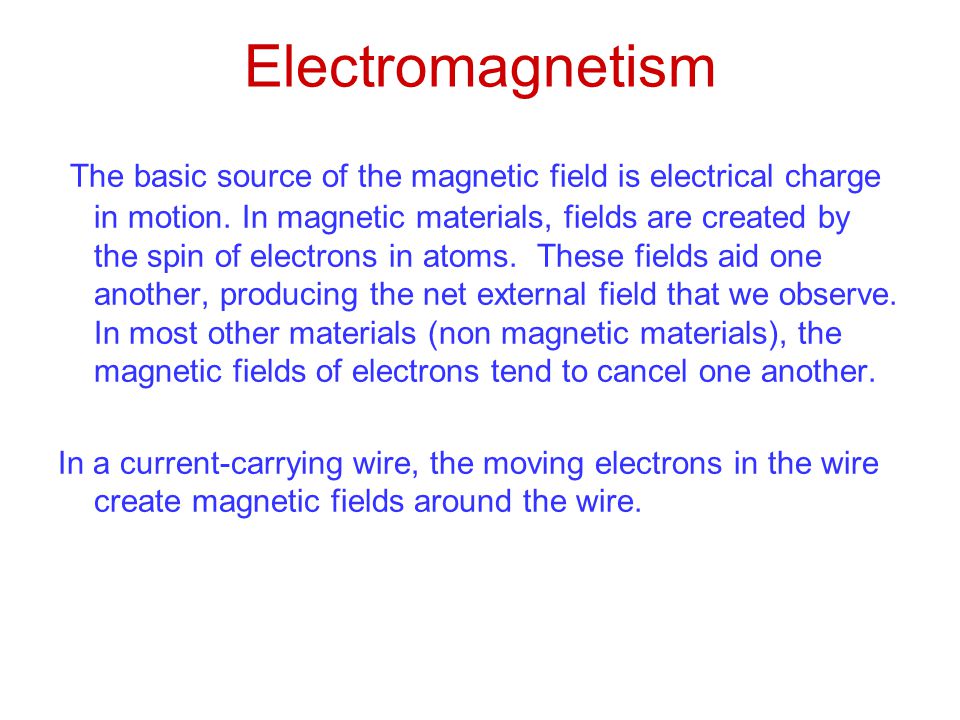 Electromagnetism

The basic source of the magnetic field is electrical charge in motion. In magnetic materials, fields are created by the spin of electrons in atoms. These fields aid one another, producing the net external field that we observe. In most other materials (non magnetic materials), the magnetic fields of electrons tend to cancel one another.

In a current-carrying wire, the moving electrons in the wire create magnetic fields around the wire.